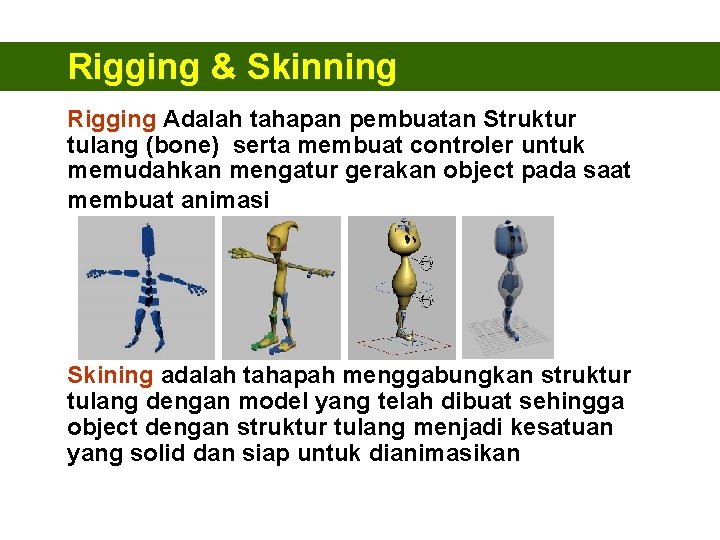 Rigging & Skinning

Rigging Adalah tahapan pembuatan Struktur tulang (bone) serta membuat controler untuk memudahkan mengatur gerakan object pada saat membuat animasi

Skining adalah tahapah menggabungkan struktur tulang dengan model yang telah dibuat sehingga object dengan struktur tulang menjadi kesatuan yang solid dan siap untuk dianimasikan